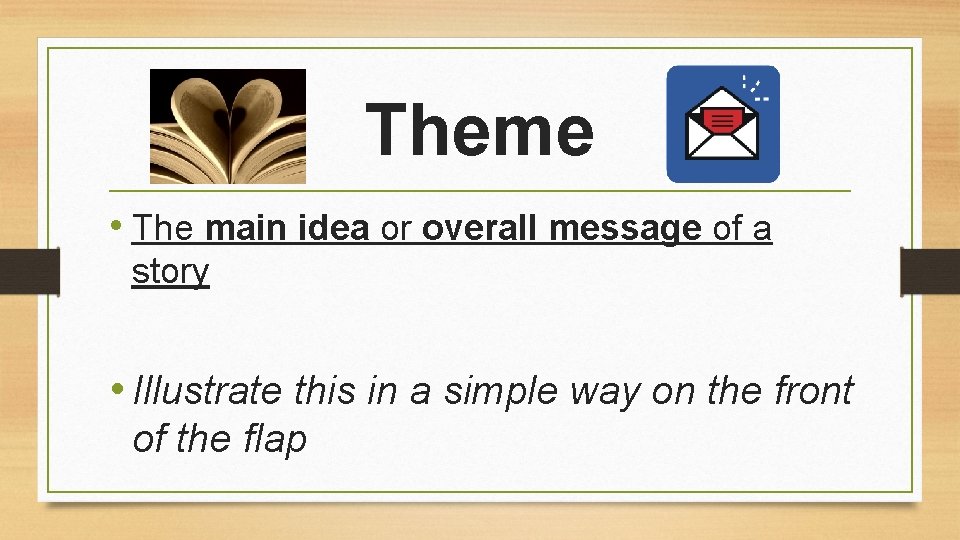 Theme

• The main idea or overall message of a story

• Illustrate this in a simple way on the front of the flap